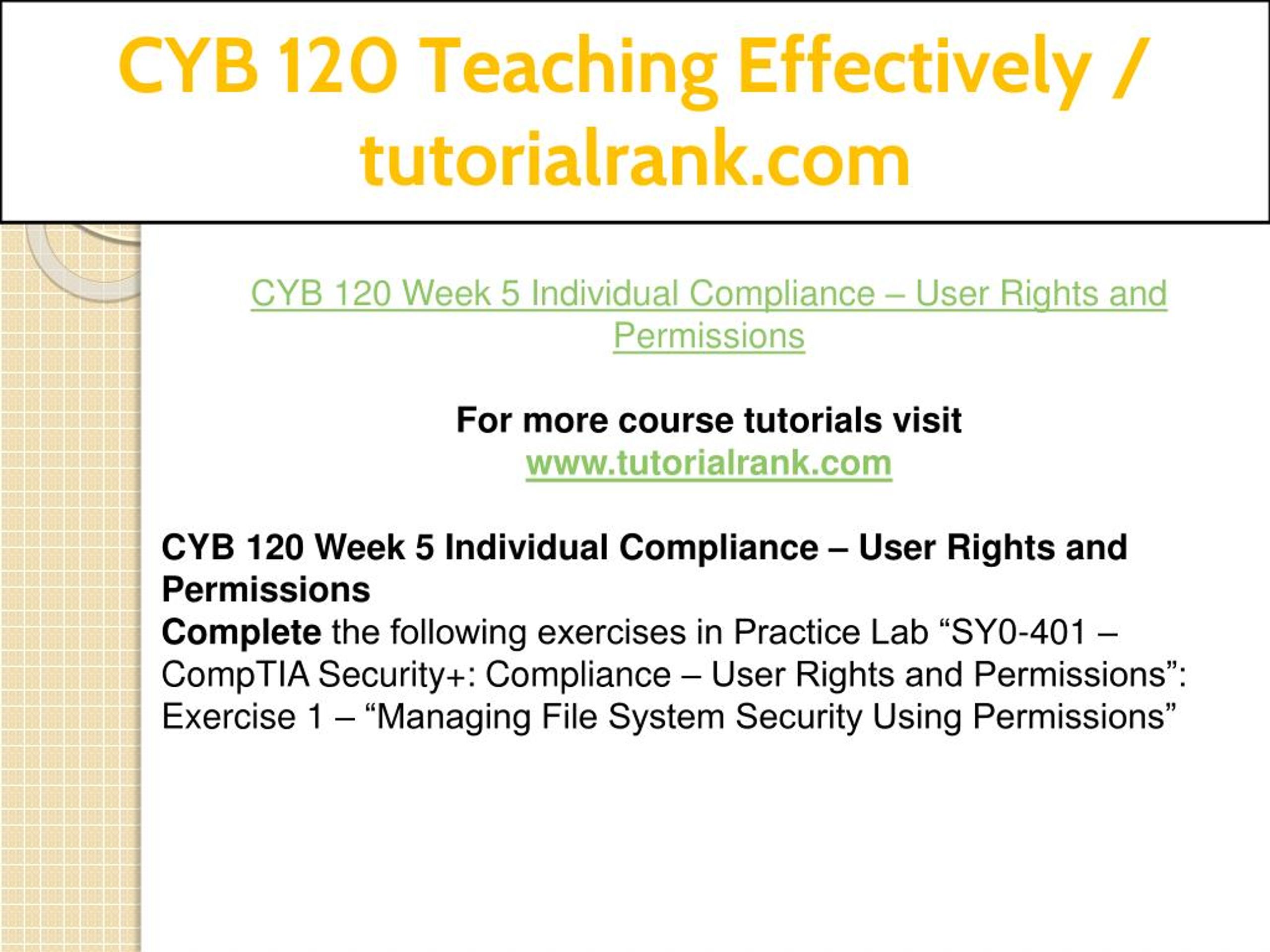 CYB 120 Teaching Effectively / tutorialrank.com

CYB 120 Week 5 Individual Compliance – User Rights and Permissions

For more course tutorials visit
www.tutorialrank.com

CYB 120 Week 5 Individual Compliance – User Rights and Permissions
Complete the following exercises in Practice Lab “SY0-401 – CompTIA Security+: Compliance – User Rights and Permissions”:
Exercise 1 – “Managing File System Security Using Permissions”